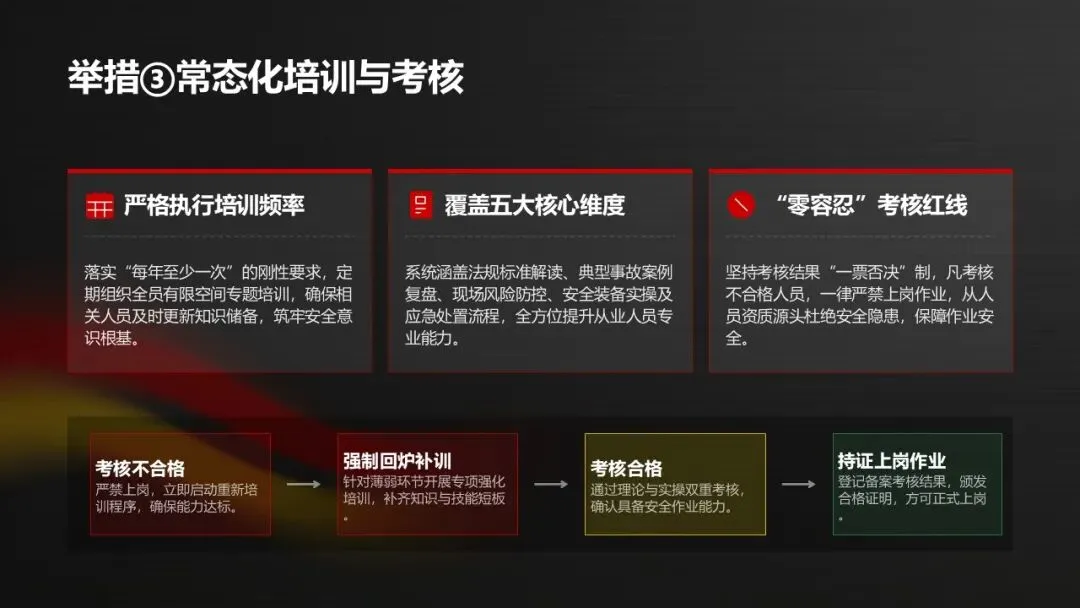 举措③常态化培训与考核

严格执行培训频率

落实“每年至少一次”的刚性要求，定期组织全员有限空间专题培训，确保相关人员及时更新知识储备，筑牢安全意识根基。

覆盖五大核心维度

系统涵盖法规标准解读、典型事故案例复盘、现场风险防控、安全装备实操及应急处置流程，全方位提升从业人员专业能力。

“零容忍”考核红线

坚持考核结果“一票否决”制，凡考核不合格人员，一律严禁上岗作业，从人员资质源头杜绝安全隐患，保障作业安全。

考核不合格
严禁上岗，立即启动重新培训程序，确保能力达标。

→

强制回炉补训
针对薄弱环节开展专项强化培训，补齐知识与技能短板。

→

考核合格
通过理论与实操双重考核，确认具备安全作业能力。

→

持证上岗作业
登记备案考核结果，颁发合格证明，方可正式上岗。